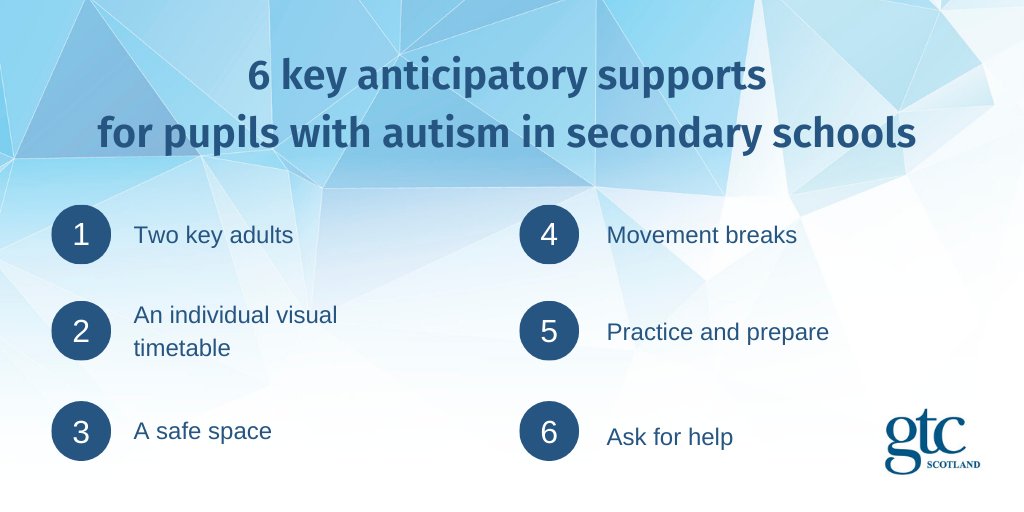 6 key anticipatory supports
for pupils with autism in secondary schools

1 Two key adults

2 An individual visual timetable

3 A safe space

4 Movement breaks

5 Practice and prepare

6 Ask for help

gtc
SCOTLAND